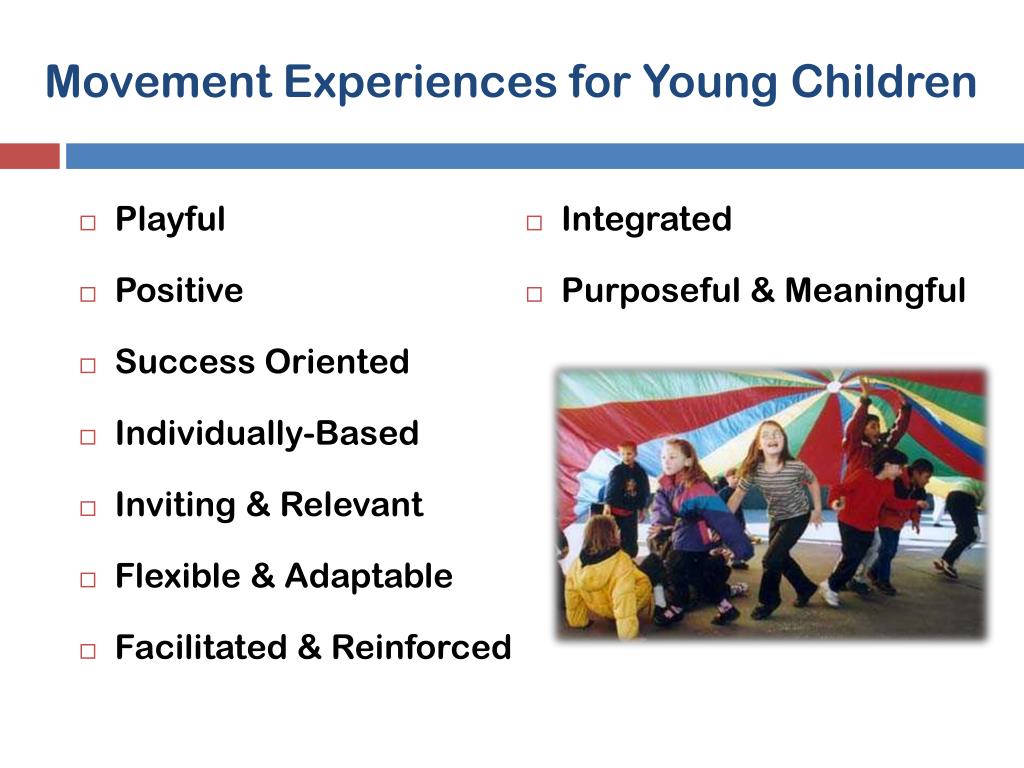 Movement Experiences for Young Children

□ Playful
□ Positive
□ Success Oriented
□ Individually-Based
□ Inviting & Relevant
□ Flexible & Adaptable
□ Facilitated & Reinforced

□ Integrated
□ Purposeful & Meaningful